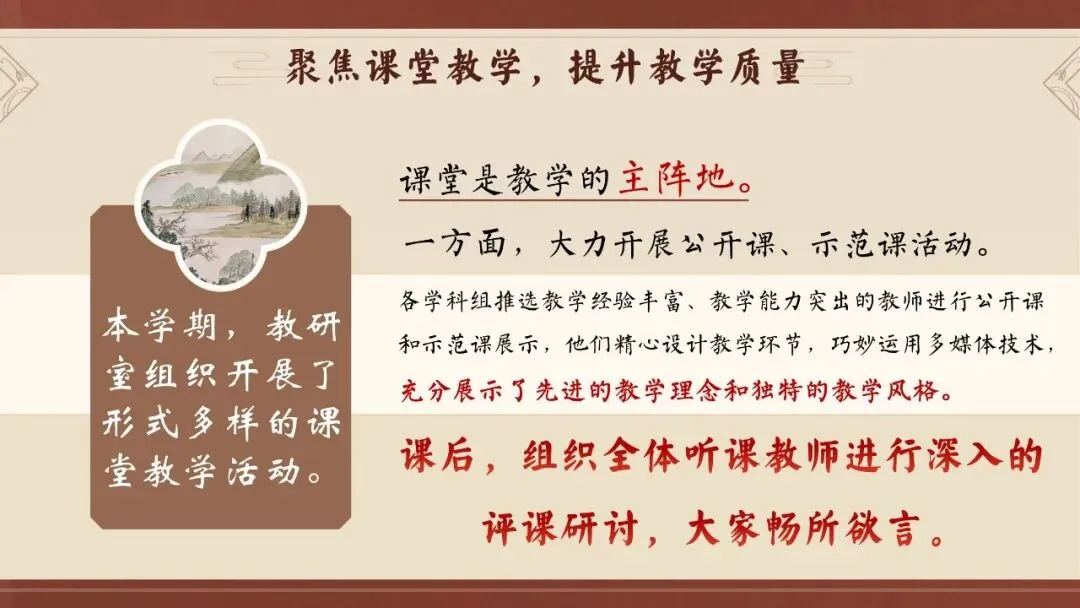 聚焦课堂教学，提升教学质量

本学期，教研室组织开展了形式多样的课堂教学活动。

课堂是教学的主阵地。

一方面，大力开展公开课、示范课活动。

各学科组推选教学经验丰富、教学能力突出的教师进行公开课和示范课展示，他们精心设计教学环节，巧妙运用多媒体技术，充分展示了先进的教学理念和独特的教学风格。

课后，组织全体听课教师进行深入的评课研讨，大家畅所欲言。